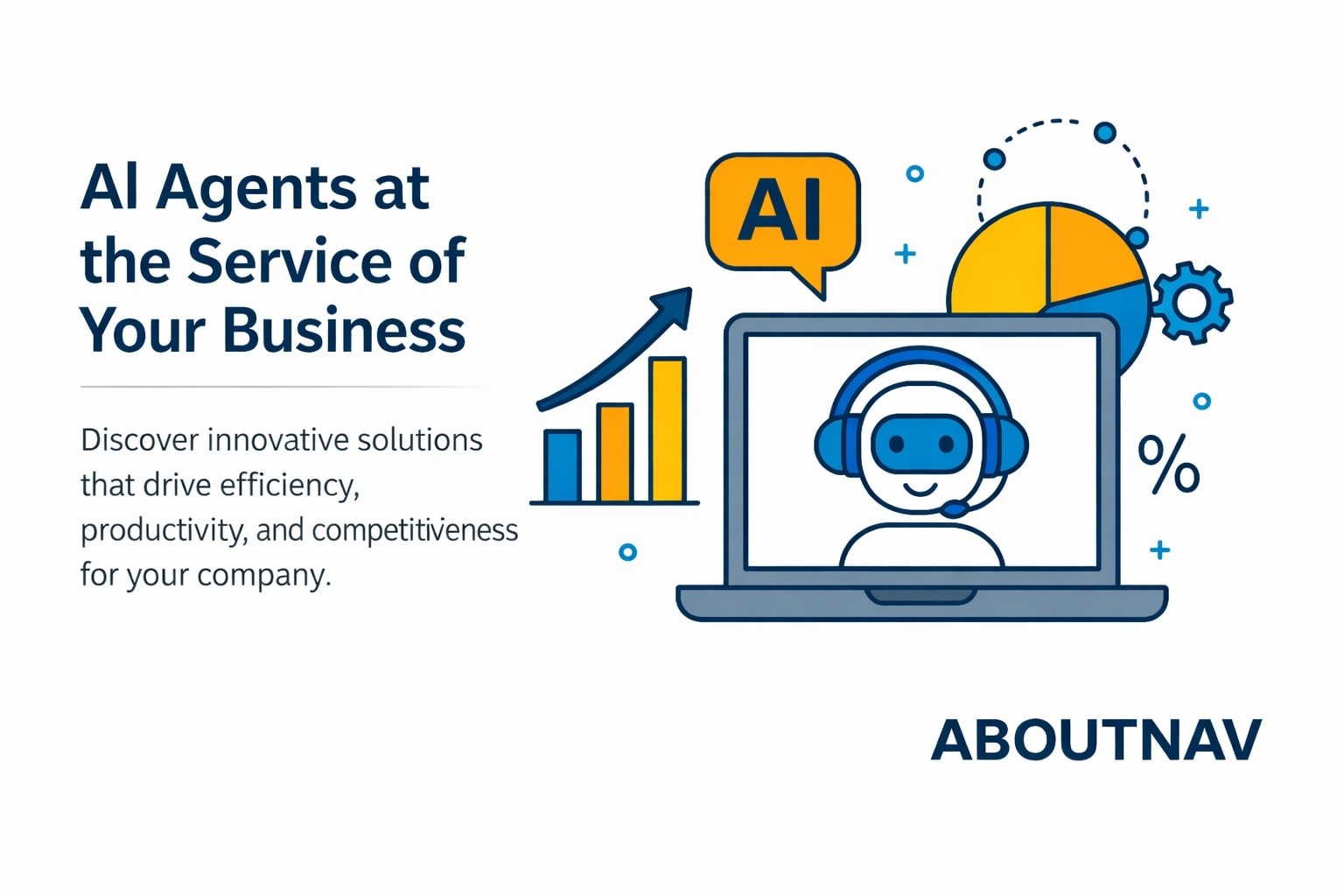 AI Agents at the Service of Your Business

Discover innovative solutions that drive efficiency, productivity, and competitiveness for your company.

AI

%

ABOUTNAV